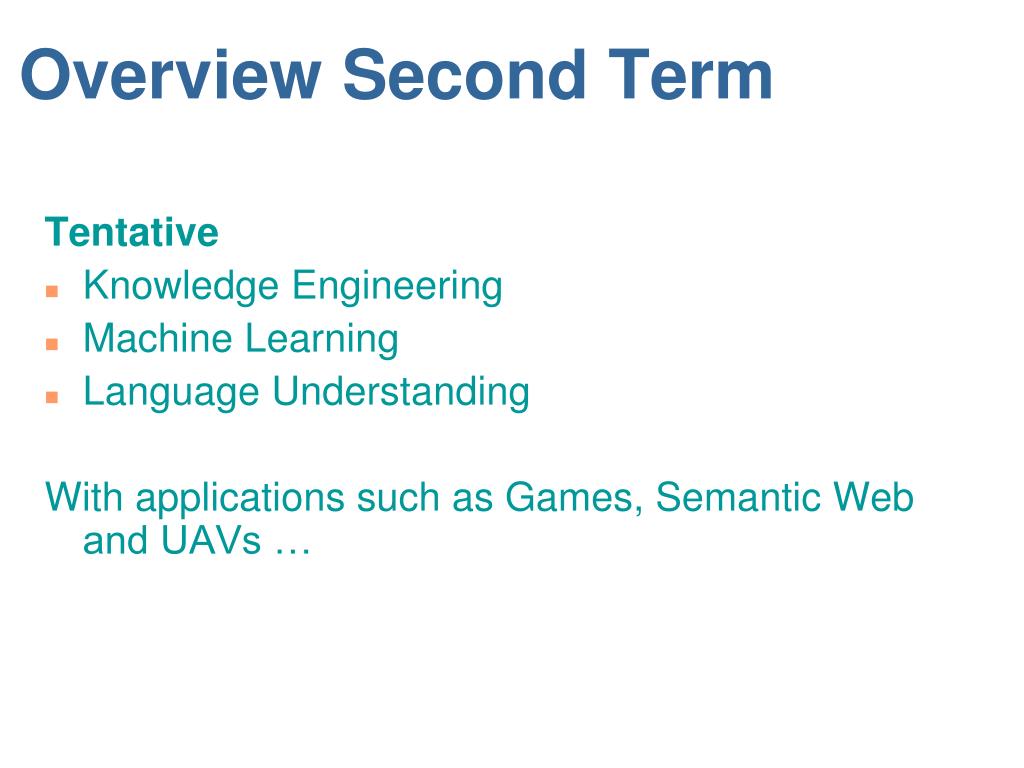 Overview Second Term

Tentative
- Knowledge Engineering
- Machine Learning
- Language Understanding

With applications such as Games, Semantic Web and UAVs …